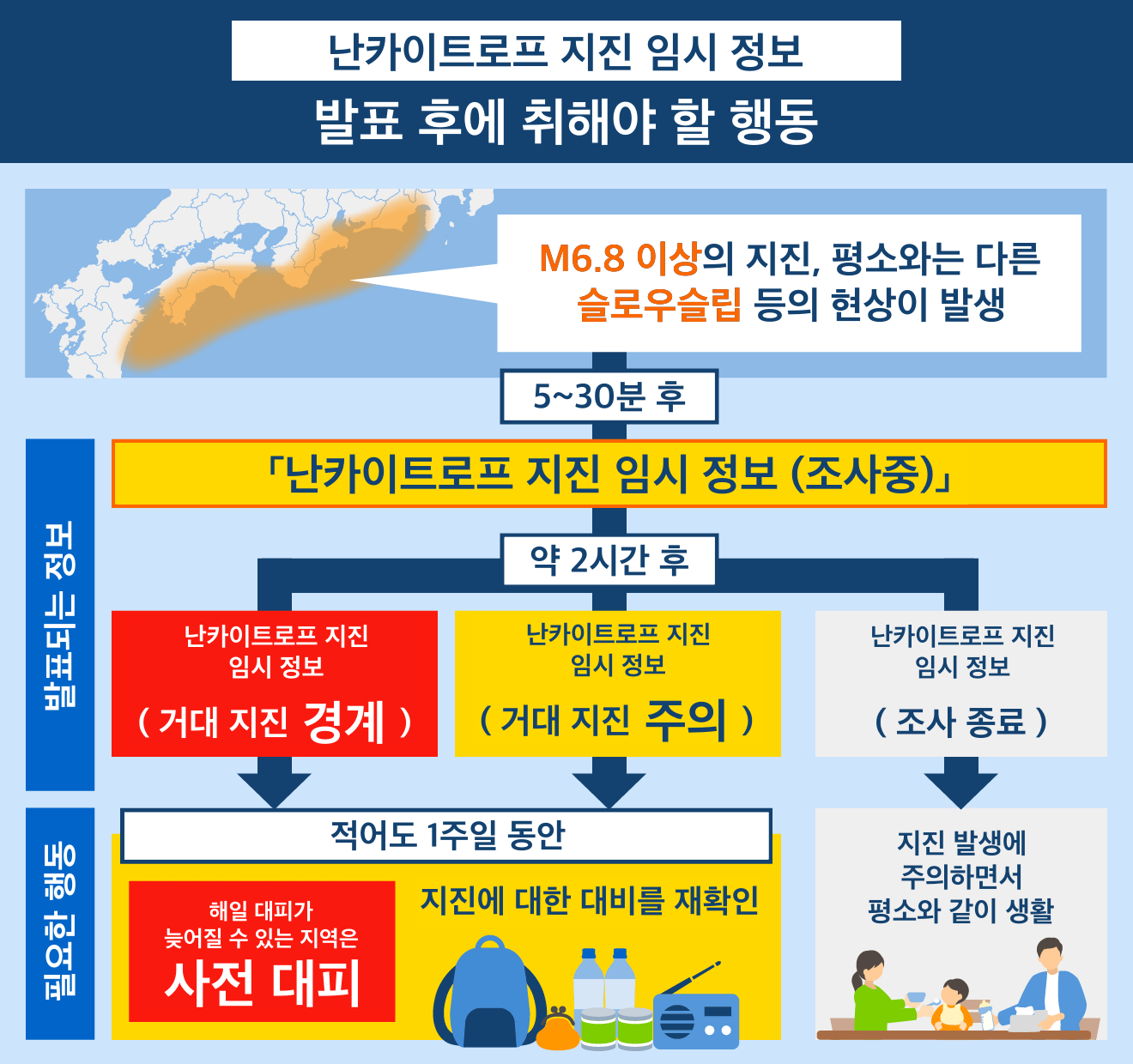 난카이트로프 지진 임시 정보
발표 후에 취해야 할 행동

M6.8 이상의 지진, 평소와는 다른 슬로우슬립 등의 현상이 발생

5~30분 후

발표되는 정보

「난카이트로프 지진 임시 정보 (조사중)」

약 2시간 후

난카이트로프 지진 임시 정보 ( 거대 지진 경계 )

난카이트로프 지진 임시 정보 ( 거대 지진 주의 )

난카이트로프 지진 임시 정보 ( 조사 종료 )

필요한 행동

적어도 1주일 동안

해일 대피가 늦어질 수 있는 지역은
사전 대피

지진에 대한 대비를 재확인

지진 발생에 주의하면서 평소와 같이 생활